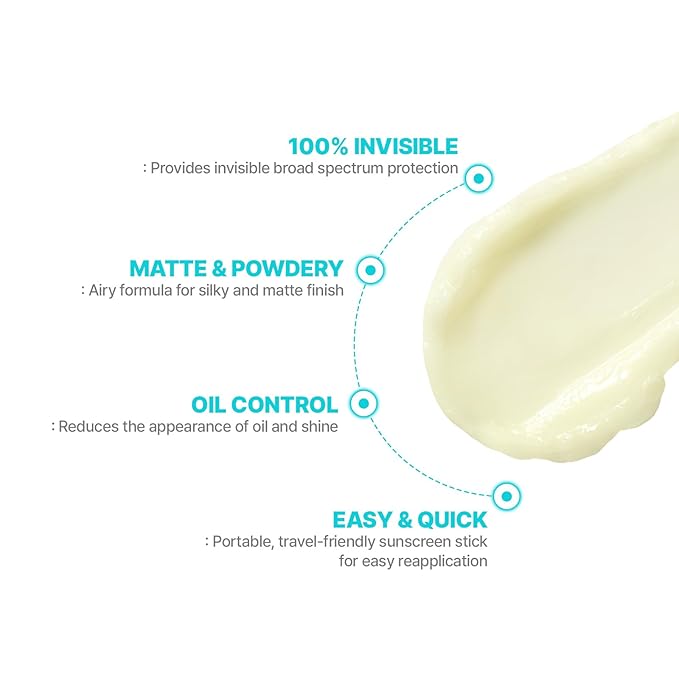 100% INVISIBLE
: Provides invisible broad spectrum protection

MATTE & POWDERY
: Airy formula for silky and matte finish

OIL CONTROL
: Reduces the appearance of oil and shine

EASY & QUICK
: Portable, travel-friendly sunscreen stick for easy reapplication